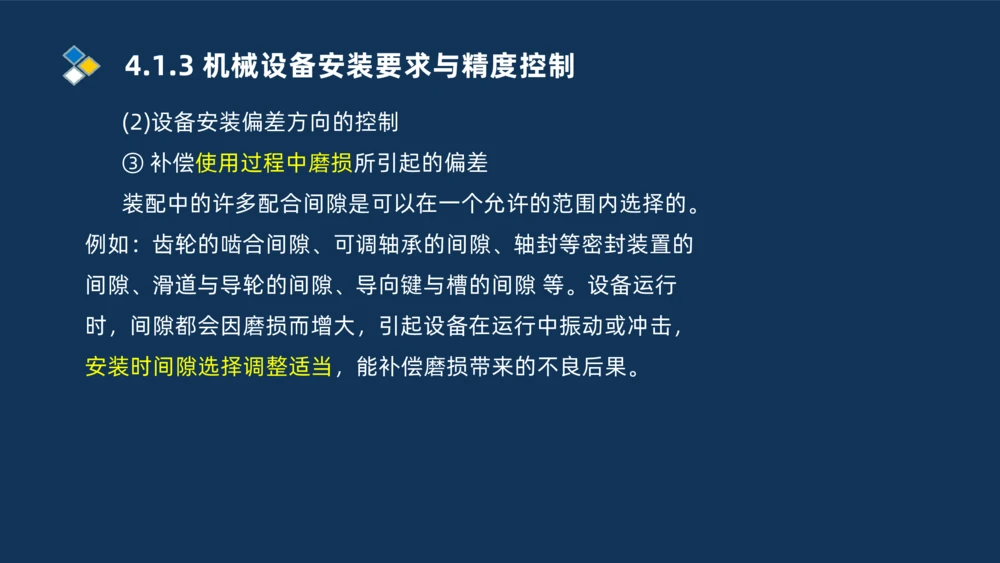 4.1.3 机械设备安装要求与精度控制

(2)设备安装偏差方向的控制

③ 补偿使用过程中磨损所引起的偏差

装配中的许多配合间隙是可以在一个允许的范围内选择的。例如：齿轮的啮合间隙、可调轴承的间隙、轴封等密封装置的间隙、滑道与导轮的间隙、导向键与槽的间隙 等。设备运行时，间隙都会因磨损而增大，引起设备在运行中振动或冲击，安装时间隙选择调整适当，能补偿磨损带来的不良后果。